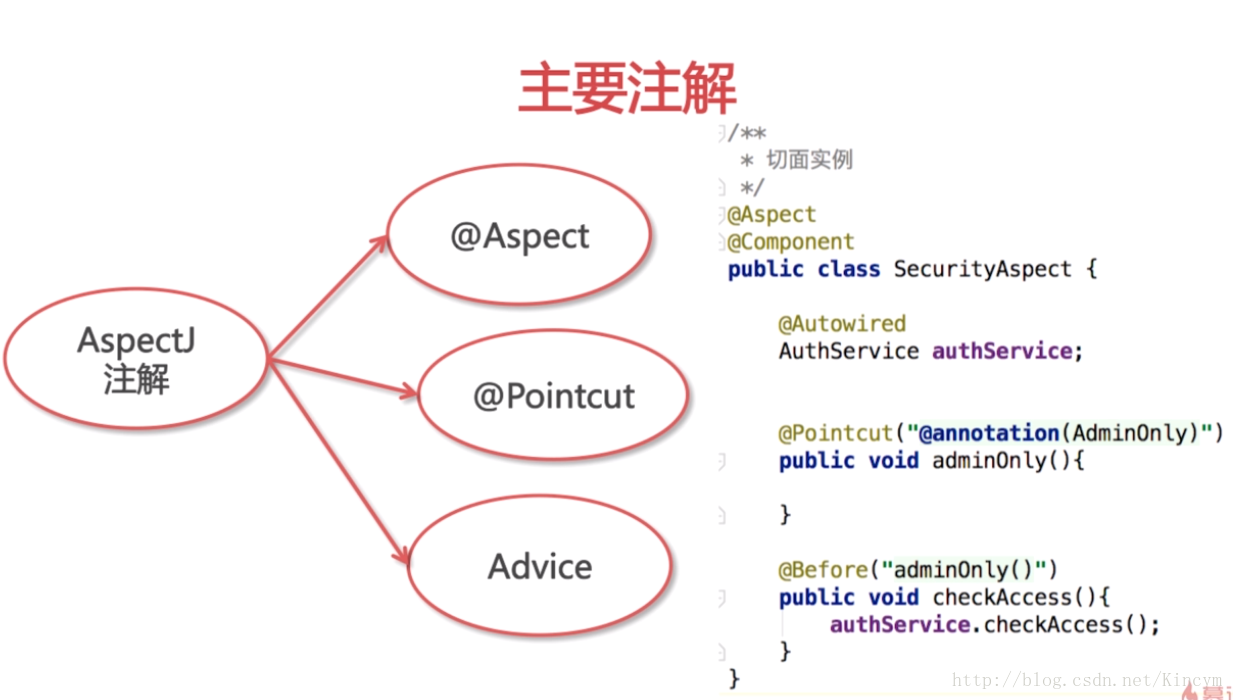 主要注解

AspectJ 注解

@Aspect

@Pointcut

Advice

/**
 * 切面实例
 */
@Aspect
@Component
public class SecurityAspect {

    @Autowired
    AuthService authService;

    @Pointcut("@annotation(AdminOnly)")
    public void adminOnly(){

    }

    @Before("adminOnly()")
    public void checkAccess(){
        authService.checkAccess();
    }
}

http://blog.csdn.net/Kincym